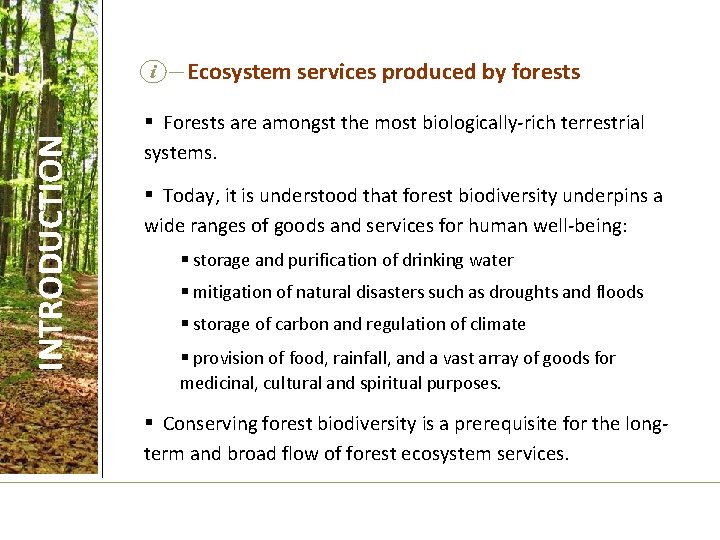 INTRODUCTION

i — Ecosystem services produced by forests

▪ Forests are amongst the most biologically-rich terrestrial systems.

▪ Today, it is understood that forest biodiversity underpins a wide ranges of goods and services for human well-being:

▪ storage and purification of drinking water

▪ mitigation of natural disasters such as droughts and floods

▪ storage of carbon and regulation of climate

▪ provision of food, rainfall, and a vast array of goods for medicinal, cultural and spiritual purposes.

▪ Conserving forest biodiversity is a prerequisite for the long-term and broad flow of forest ecosystem services.